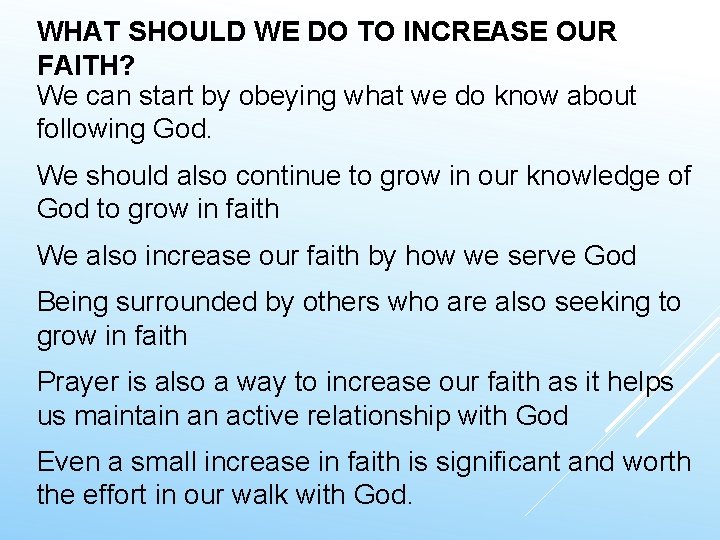 WHAT SHOULD WE DO TO INCREASE OUR FAITH?

We can start by obeying what we do know about following God.

We should also continue to grow in our knowledge of God to grow in faith

We also increase our faith by how we serve God

Being surrounded by others who are also seeking to grow in faith

Prayer is also a way to increase our faith as it helps us maintain an active relationship with God

Even a small increase in faith is significant and worth the effort in our walk with God.